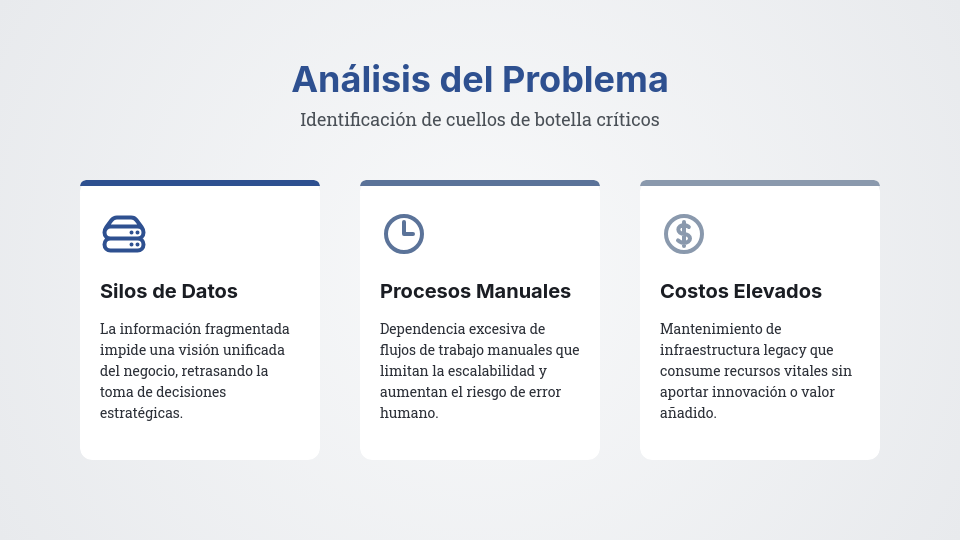 Análisis del Problema

Identificación de cuellos de botella críticos

Silos de Datos

La información fragmentada impide una visión unificada del negocio, retrasando la toma de decisiones estratégicas.

Procesos Manuales

Dependencia excesiva de flujos de trabajo manuales que limitan la escalabilidad y aumentan el riesgo de error humano.

Costos Elevados

Mantenimiento de infraestructura legacy que consume recursos vitales sin aportar innovación o valor añadido.